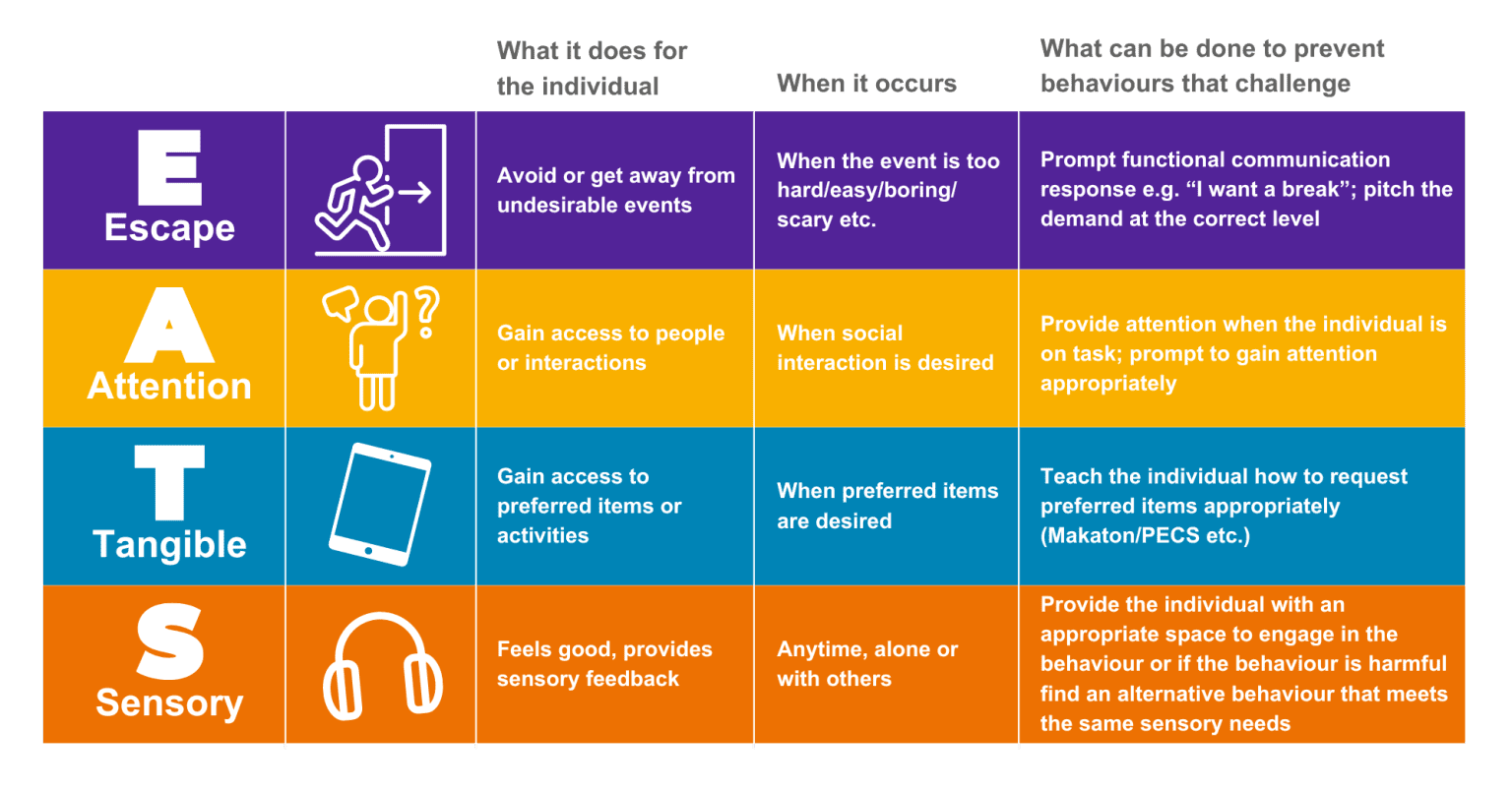 |  |  | What it does for the individual | When it occurs | What can be done to prevent behaviours that challenge |
|---|---|---|---|---|
| E Escape |  | Avoid or get away from undesirable events | When the event is too hard/easy/boring/ scary etc. | Prompt functional communication response e.g. “I want a break”; pitch the demand at the correct level |
| A Attention |  | Gain access to people or interactions | When social interaction is desired | Provide attention when the individual is on task; prompt to gain attention appropriately |
| T Tangible |  | Gain access to preferred items or activities | When preferred items are desired | Teach the individual how to request preferred items appropriately (Makaton/PECS etc.) |
| S Sensory |  | Feels good, provides sensory feedback | Anytime, alone or with others | Provide the individual with an appropriate space to engage in the behaviour or if the behaviour is harmful find an alternative behaviour that meets the same sensory needs |